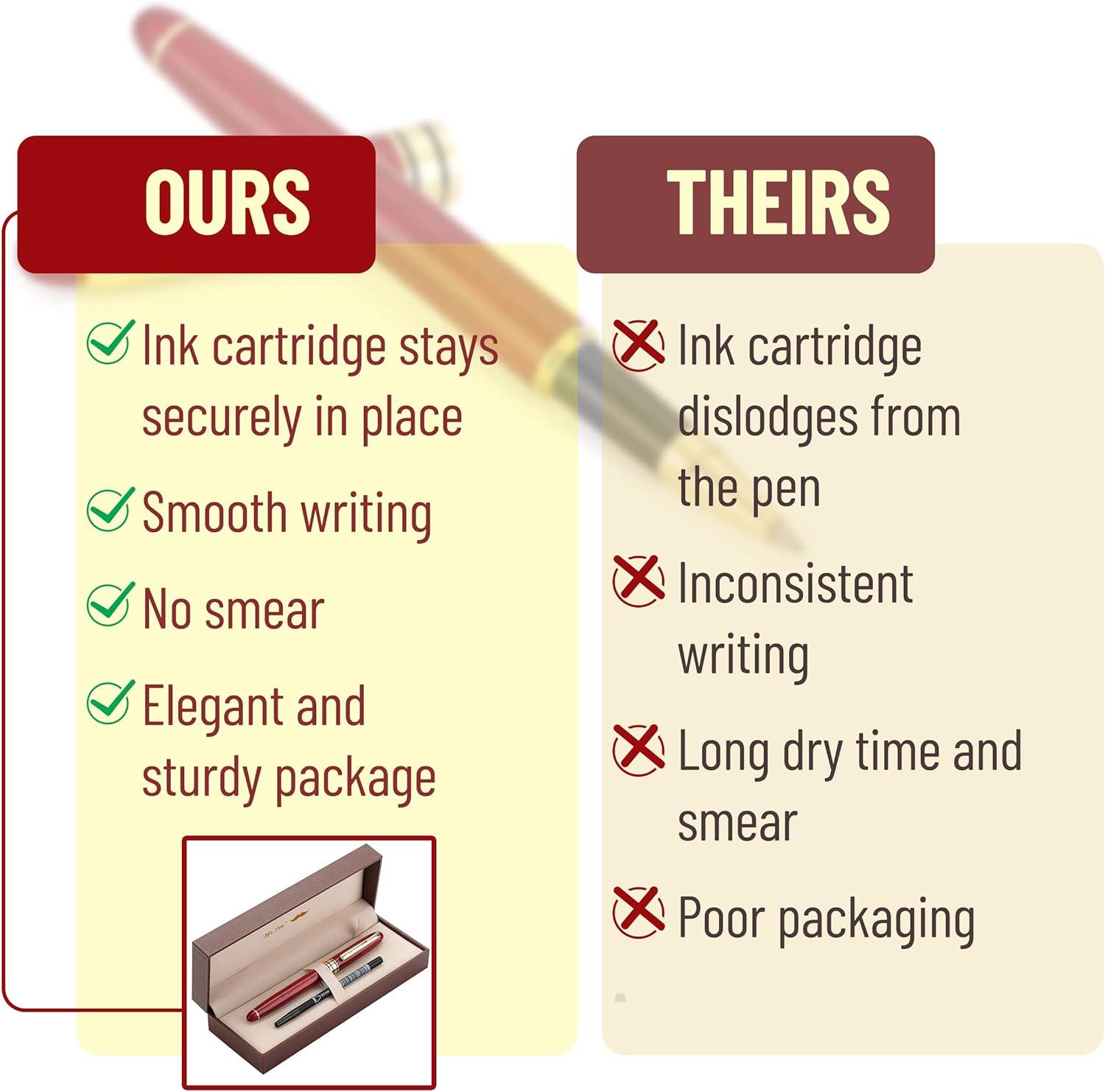 OURS

Ink cartridge stays securely in place

Smooth writing

No smear

Elegant and sturdy package

Mr. Pen

THEIRS

Ink cartridge dislodges from the pen

Inconsistent writing

Long dry time and smear

Poor packaging